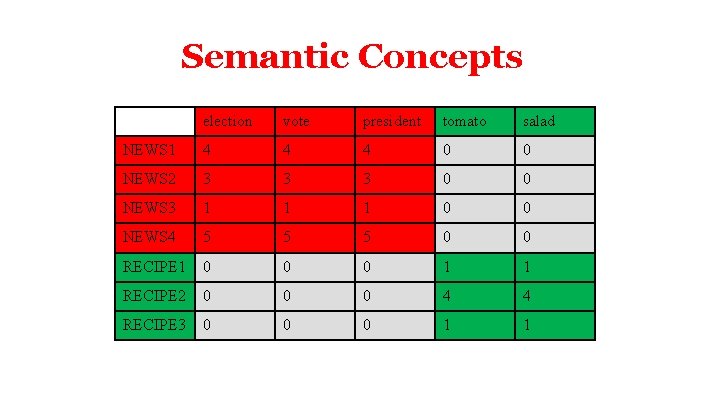 Semantic Concepts

| | election | vote | president | tomato | salad |
|---|---|---|---|---|---|
| NEWS1 | 4 | 4 | 4 | 0 | 0 |
| NEWS2 | 3 | 3 | 3 | 0 | 0 |
| NEWS3 | 1 | 1 | 1 | 0 | 0 |
| NEWS4 | 5 | 5 | 5 | 0 | 0 |
| RECIPE1 | 0 | 0 | 0 | 1 | 1 |
| RECIPE2 | 0 | 0 | 0 | 4 | 4 |
| RECIPE3 | 0 | 0 | 0 | 1 | 1 |